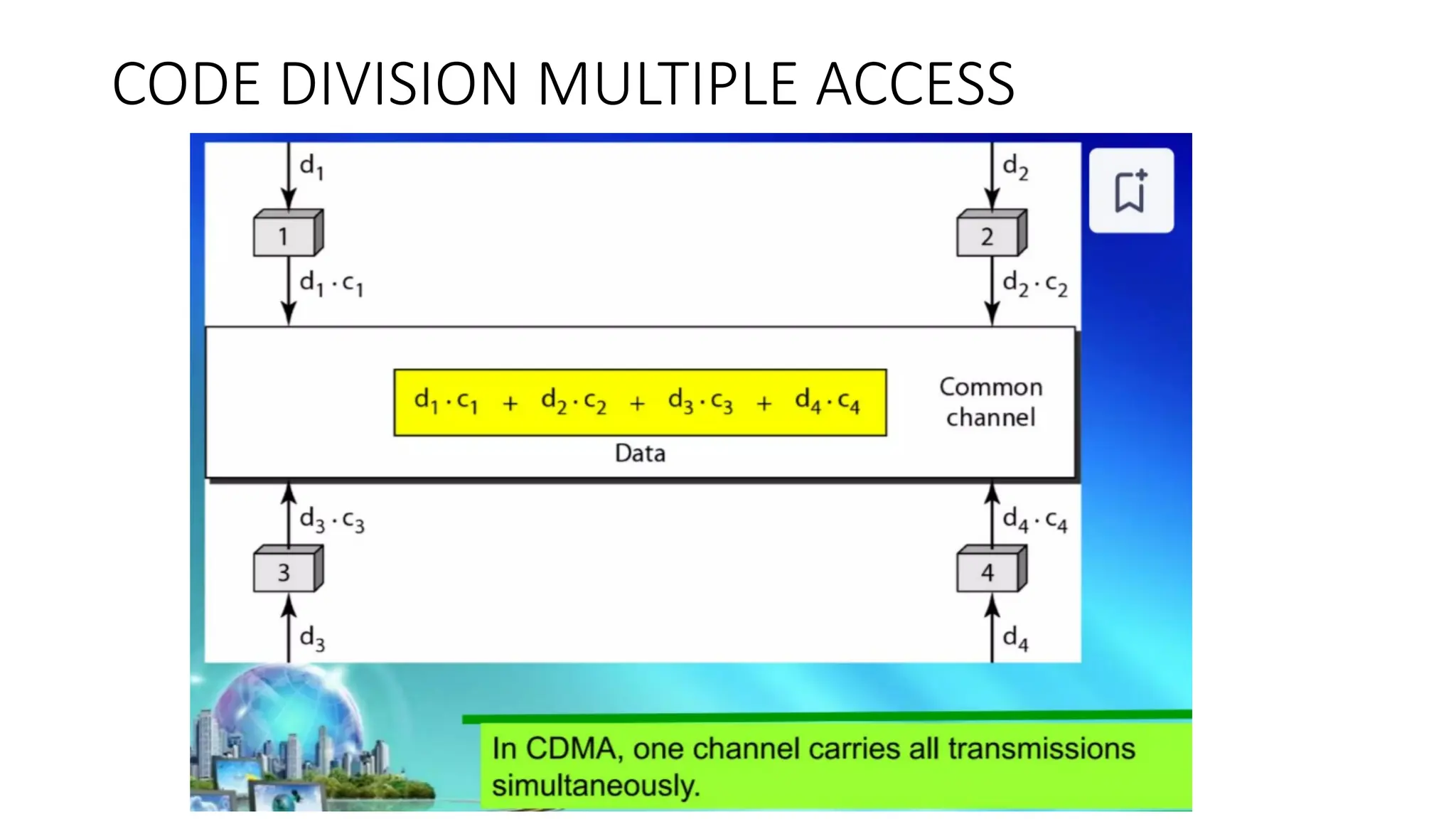 CODE DIVISION MULTIPLE ACCESS

$d_1$

1

$d_1 \cdot c_1$

$d_2$

2

$d_2 \cdot c_2$

$d_1 \cdot c_1 + d_2 \cdot c_2 + d_3 \cdot c_3 + d_4 \cdot c_4$

Data

Common channel

$d_3 \cdot c_3$

3

$d_3$

$d_4 \cdot c_4$

4

$d_4$

In CDMA, one channel carries all transmissions simultaneously.